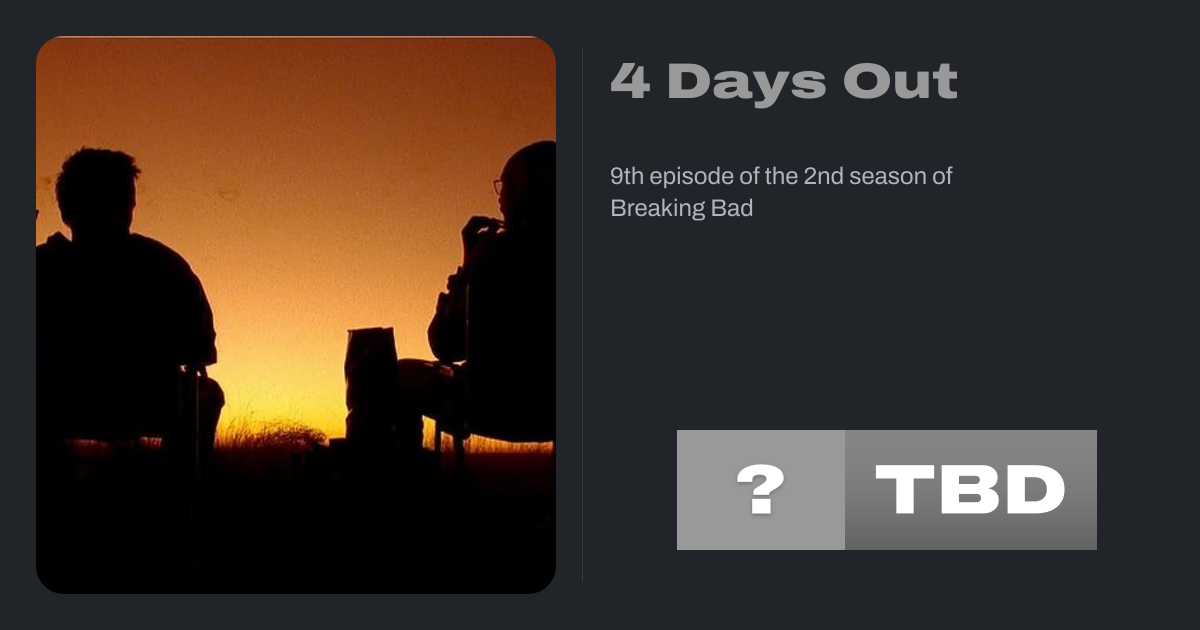 4 Days Out

9th episode of the 2nd season of Breaking Bad

? TBD